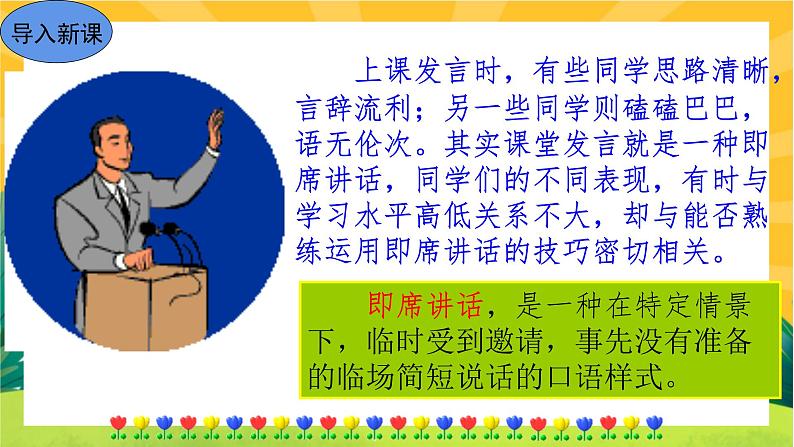 导入新课

上课发言时，有些同学思路清晰，言辞流利；另一些同学则磕磕巴巴，语无伦次。其实课堂发言就是一种即席讲话，同学们的不同表现，有时与学习水平高低关系不大，却与能否熟练运用即席讲话的技巧密切相关。

即席讲话，是一种在特定情景下，临时受到邀请，事先没有准备的临场简短说话的口语样式。